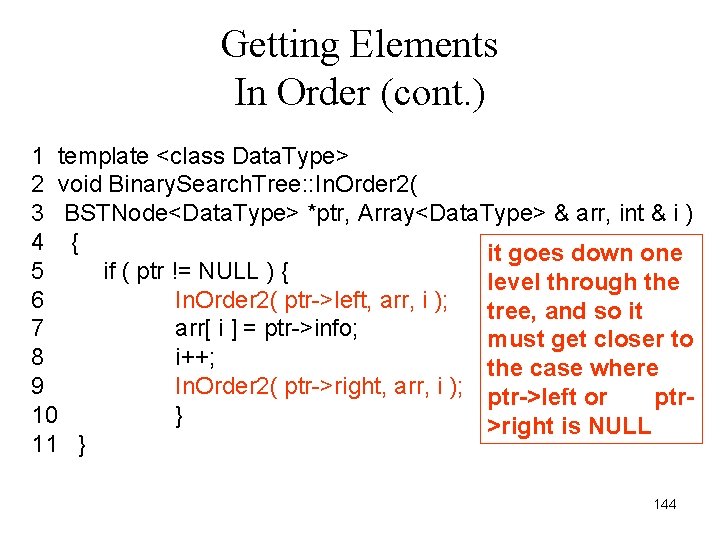 Getting Elements
In Order (cont.)

1 template <class DataType>
2 void BinarySearchTree::InOrder2(
3 BSTNode<DataType> *ptr, Array<DataType> & arr, int & i )
4 {
5 if ( ptr != NULL ) {
6 InOrder2( ptr->left, arr, i );
7 arr[ i ] = ptr->info;
8 i++;
9 InOrder2( ptr->right, arr, i );
10 }
11 }

it goes down one level through the tree, and so it must get closer to the case where ptr->left or ptr->right is NULL

144